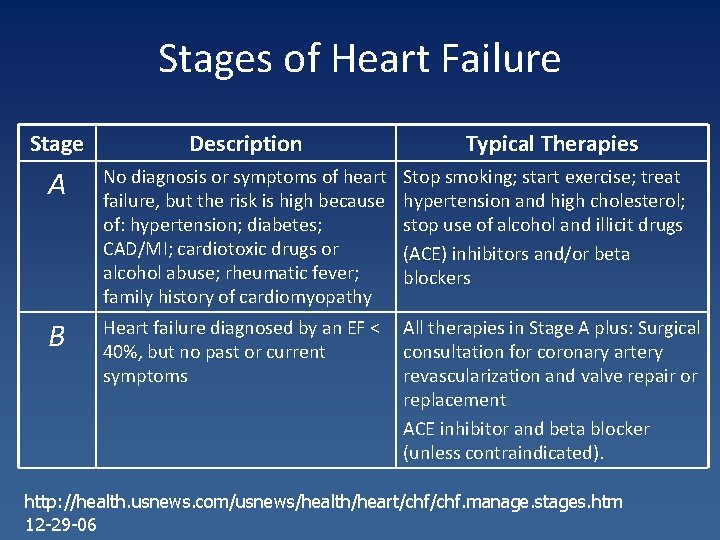 Stages of Heart Failure

| Stage | Description | Typical Therapies |
|---|---|---|
| A | No diagnosis or symptoms of heart failure, but the risk is high because of: hypertension; diabetes; CAD/MI; cardiotoxic drugs or alcohol abuse; rheumatic fever; family history of cardiomyopathy | Stop smoking; start exercise; treat hypertension and high cholesterol; stop use of alcohol and illicit drugs (ACE) inhibitors and/or beta blockers |
| B | Heart failure diagnosed by an EF < 40%, but no past or current symptoms | All therapies in Stage A plus: Surgical consultation for coronary artery revascularization and valve repair or replacement ACE inhibitor and beta blocker (unless contraindicated). |

http://health.usnews.com/usnews/health/heart/chf/chf.manage.stages.htm
12-29-06